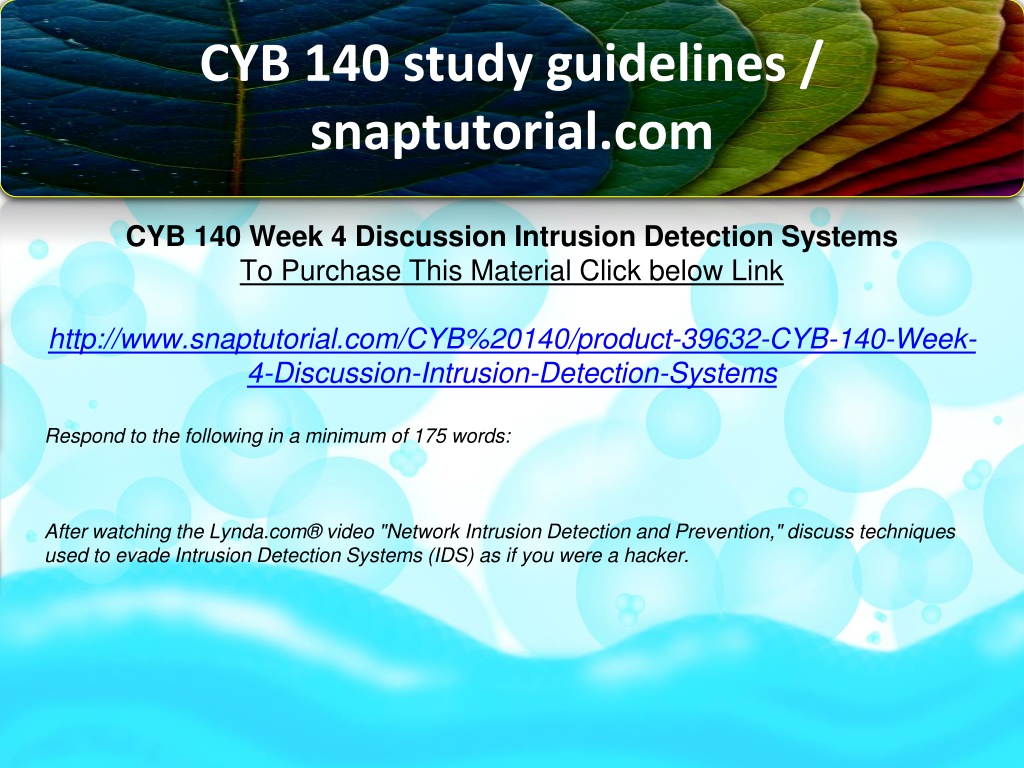 CYB 140 study guidelines / snaptutorial.com

CYB 140 Week 4 Discussion Intrusion Detection Systems
To Purchase This Material Click below Link

http://www.snaptutorial.com/CYB%20140/product-39632-CYB-140-Week-4-Discussion-Intrusion-Detection-Systems

Respond to the following in a minimum of 175 words:

After watching the Lynda.com® video "Network Intrusion Detection and Prevention," discuss techniques used to evade Intrusion Detection Systems (IDS) as if you were a hacker.